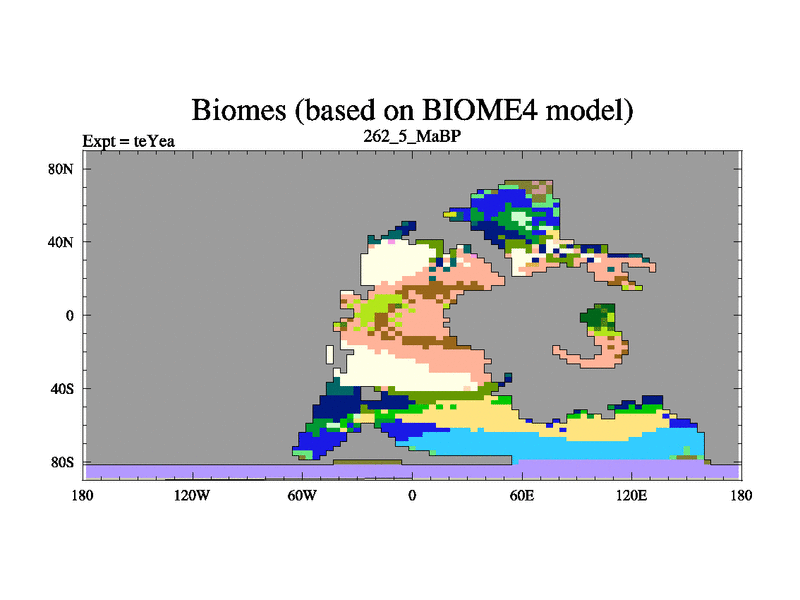 Biomes (based on BIOME4 model)

Expt = teYea

262_5_MaBP

80N
40N
0
40S
80S

180
120W
60W
0
60E
120E
180